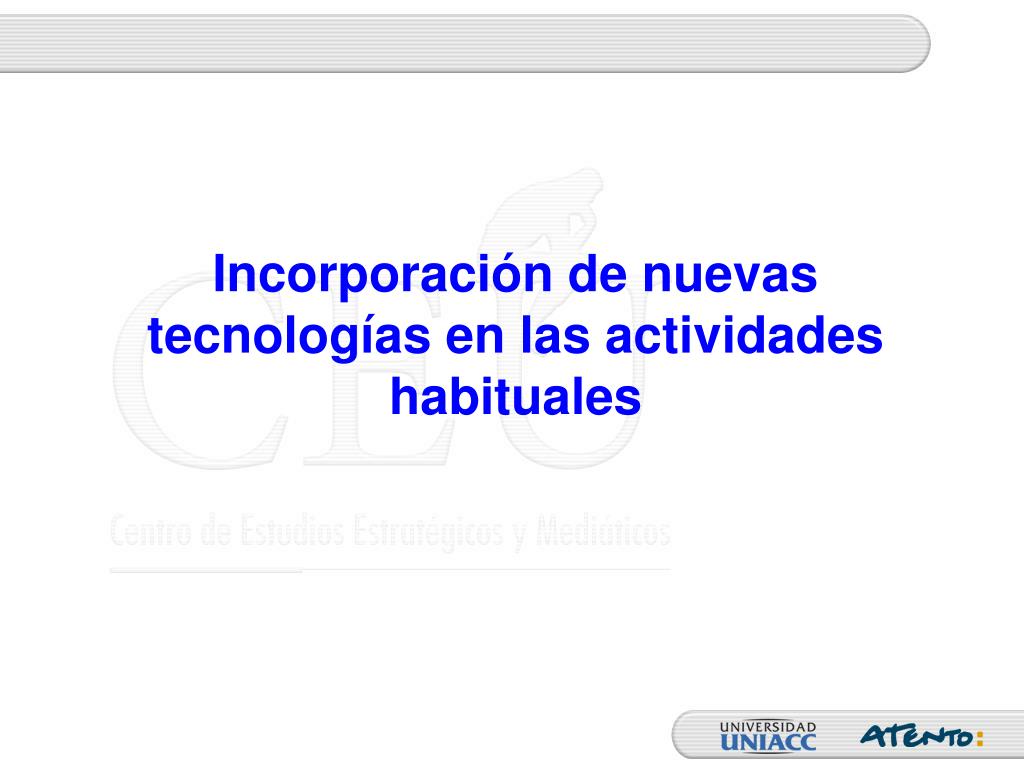 Incorporación de nuevas tecnologías en las actividades habituales

CEU

Centro de Estudios Estratégicos y Mediáticos

UNIVERSIDAD UNIACC

ATENTO: